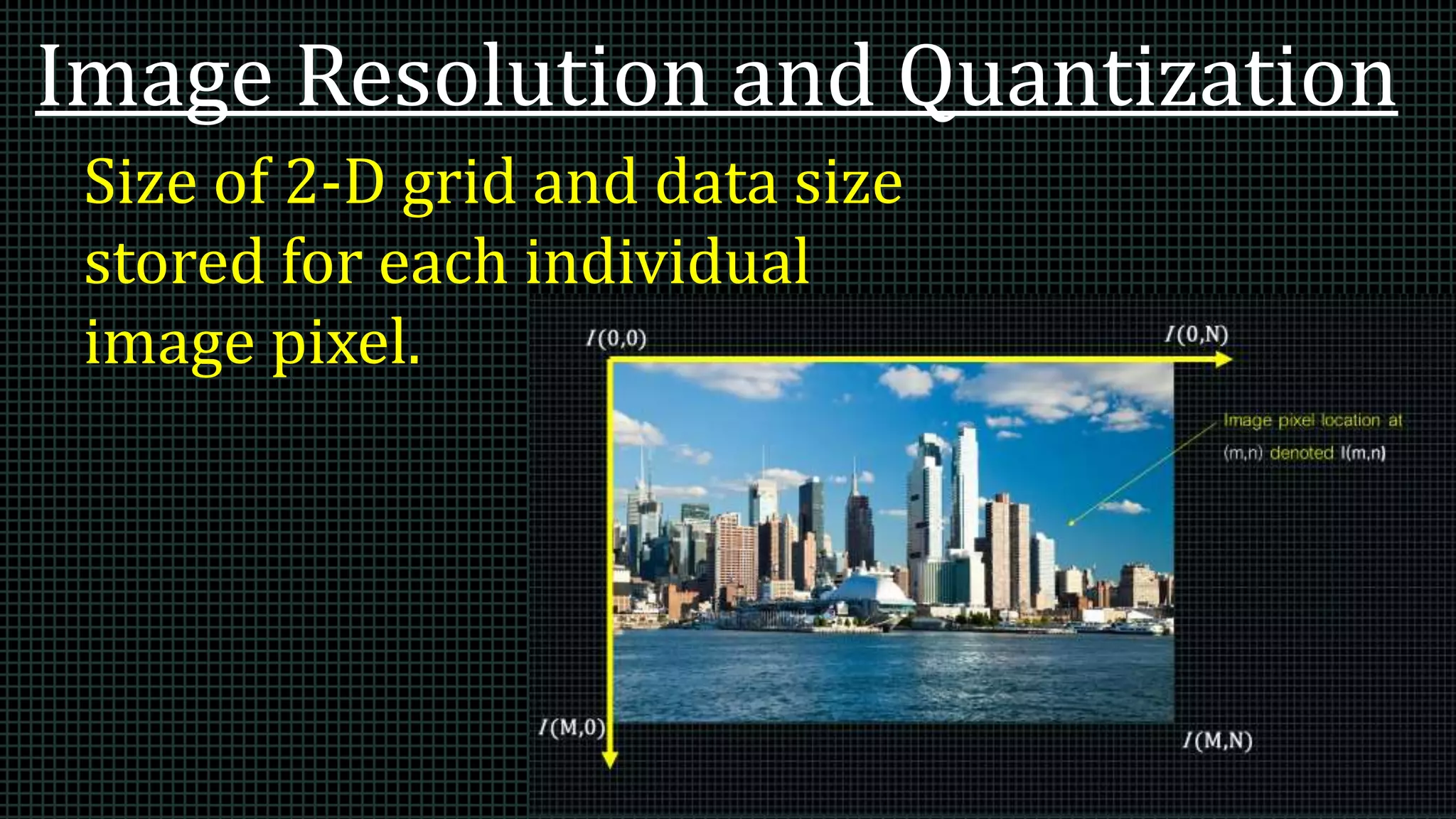 Image Resolution and Quantization

Size of 2-D grid and data size stored for each individual image pixel.

$I(0,0)$

$I(0,N)$

Image pixel location at (m,n) denoted I(m,n)

$I(M,0)$

$I(M,N)$